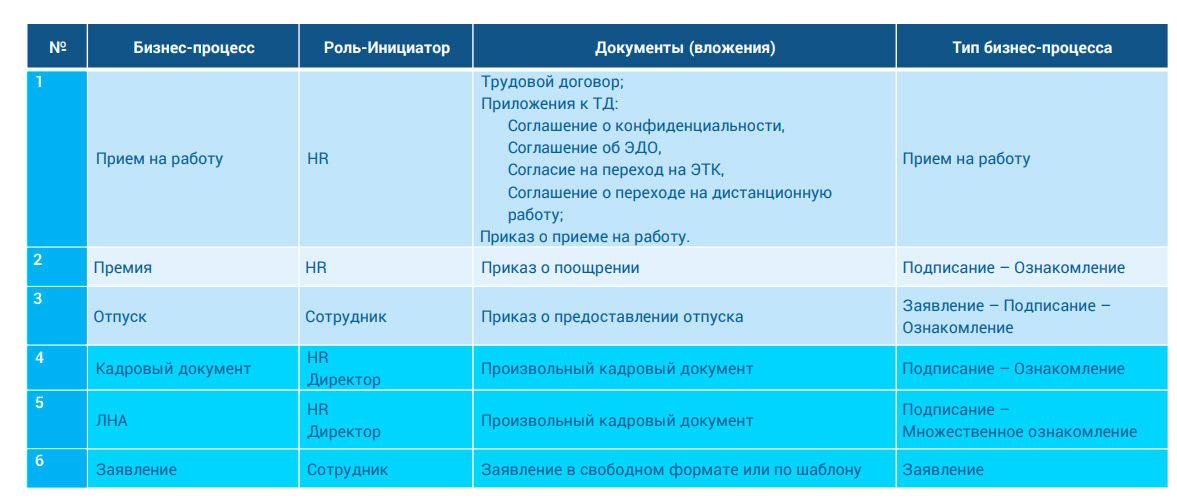 | № | Бизнес-процесс | Роль-Инициатор | Документы (вложения) | Тип бизнес-процесса |
|---|---|---|---|---|
| 1 | Прием на работу | HR | Трудовой договор; Приложения к ТД: Соглашение о конфиденциальности, Соглашение об ЭДО, Согласие на переход на ЭТК, Соглашение о переходе на дистанционную работу; Приказ о приеме на работу. | Прием на работу |
| 2 | Премия | HR | Приказ о поощрении | Подписание – Ознакомление |
| 3 | Отпуск | Сотрудник | Приказ о предоставлении отпуска | Заявление – Подписание – Ознакомление |
| 4 | Кадровый документ | HR Директор | Произвольный кадровый документ | Подписание – Ознакомление |
| 5 | ЛНА | HR Директор | Произвольный кадровый документ | Подписание – Множественное ознакомление |
| 6 | Заявление | Сотрудник | Заявление в свободном формате или по шаблону | Заявление |